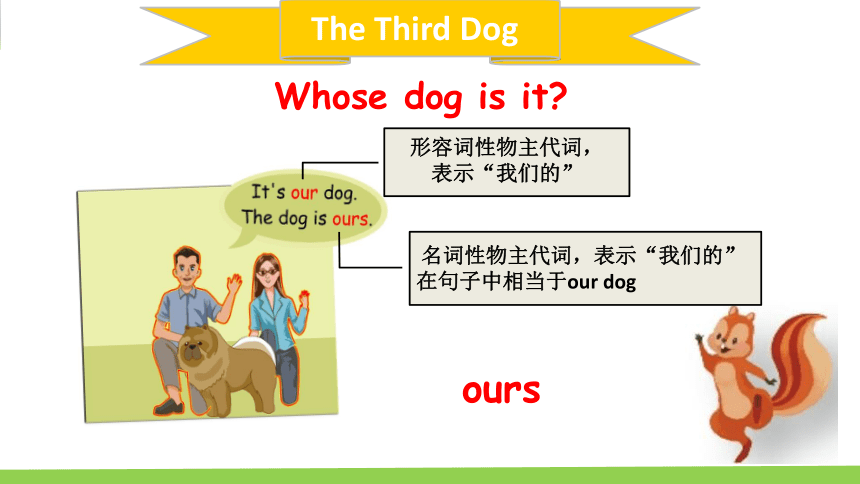 The Third Dog

Whose dog is it?

形容词性物主代词，表示“我们的”

It's our dog.
The dog is ours.

名词性物主代词，表示“我们的”在句子中相当于our dog

ours